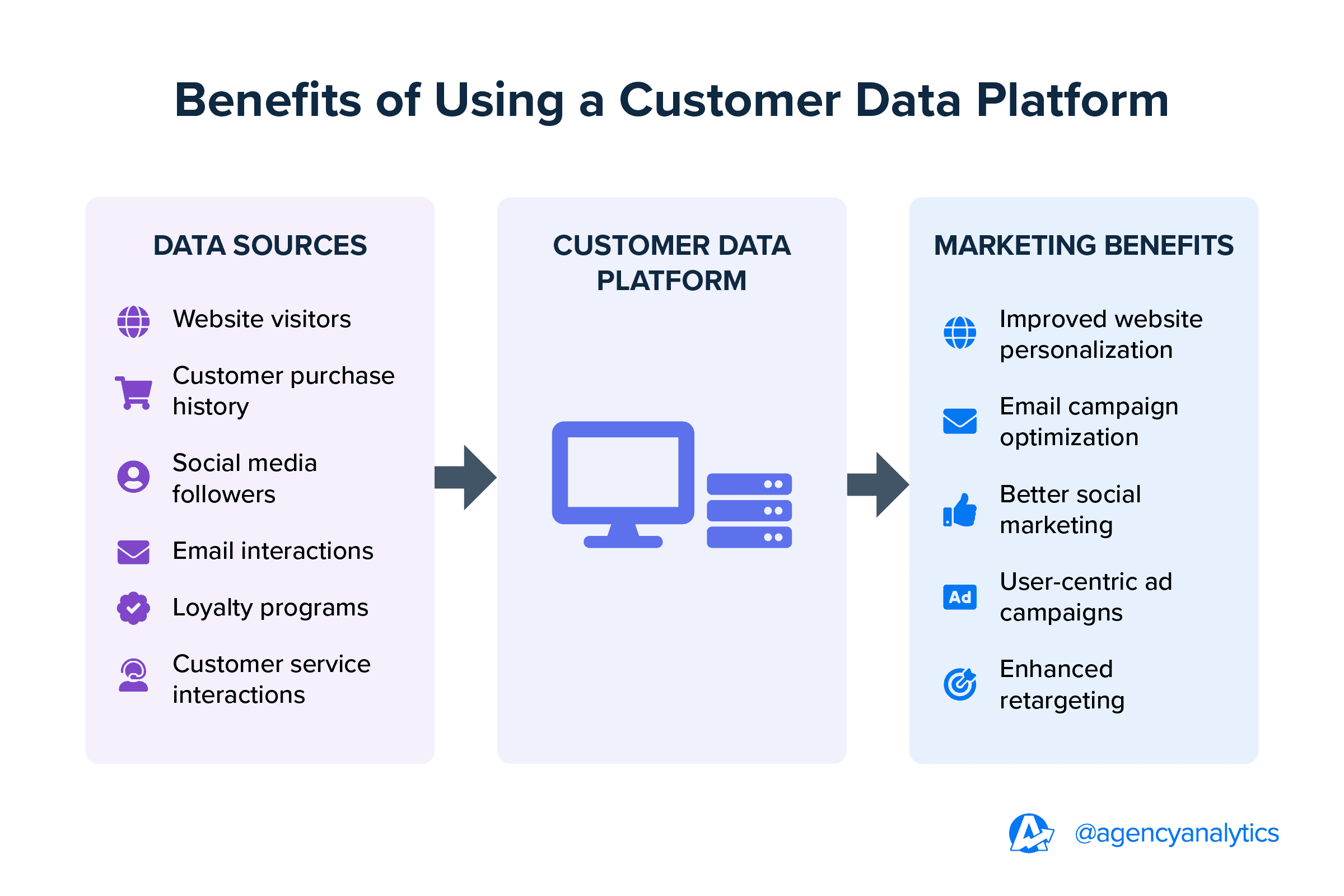 Benefits of Using a Customer Data Platform

DATA SOURCES

Website visitors

Customer purchase history

Social media followers

Email interactions

Loyalty programs

Customer service interactions

CUSTOMER DATA PLATFORM

MARKETING BENEFITS

Improved website personalization

Email campaign optimization

Better social marketing

Ad

User-centric ad campaigns

Enhanced retargeting

@agencyanalytics